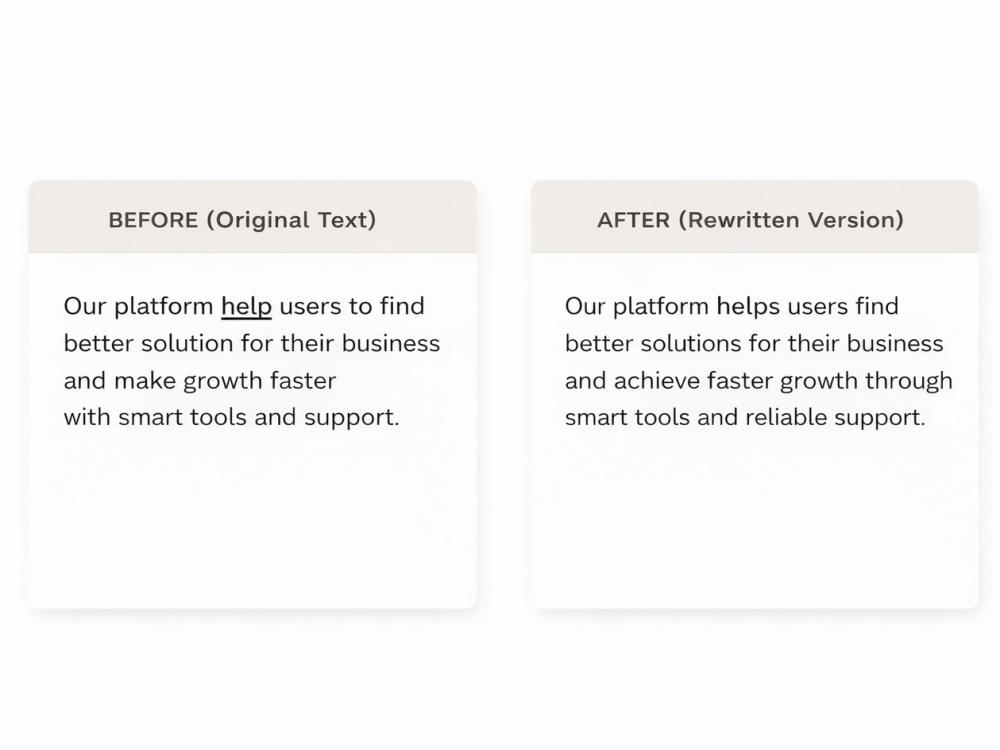 BEFORE (Original Text)

Our platform help users to find better solution for their business and make growth faster with smart tools and support.

AFTER (Rewritten Version)

Our platform helps users find better solutions for their business and achieve faster growth through smart tools and reliable support.